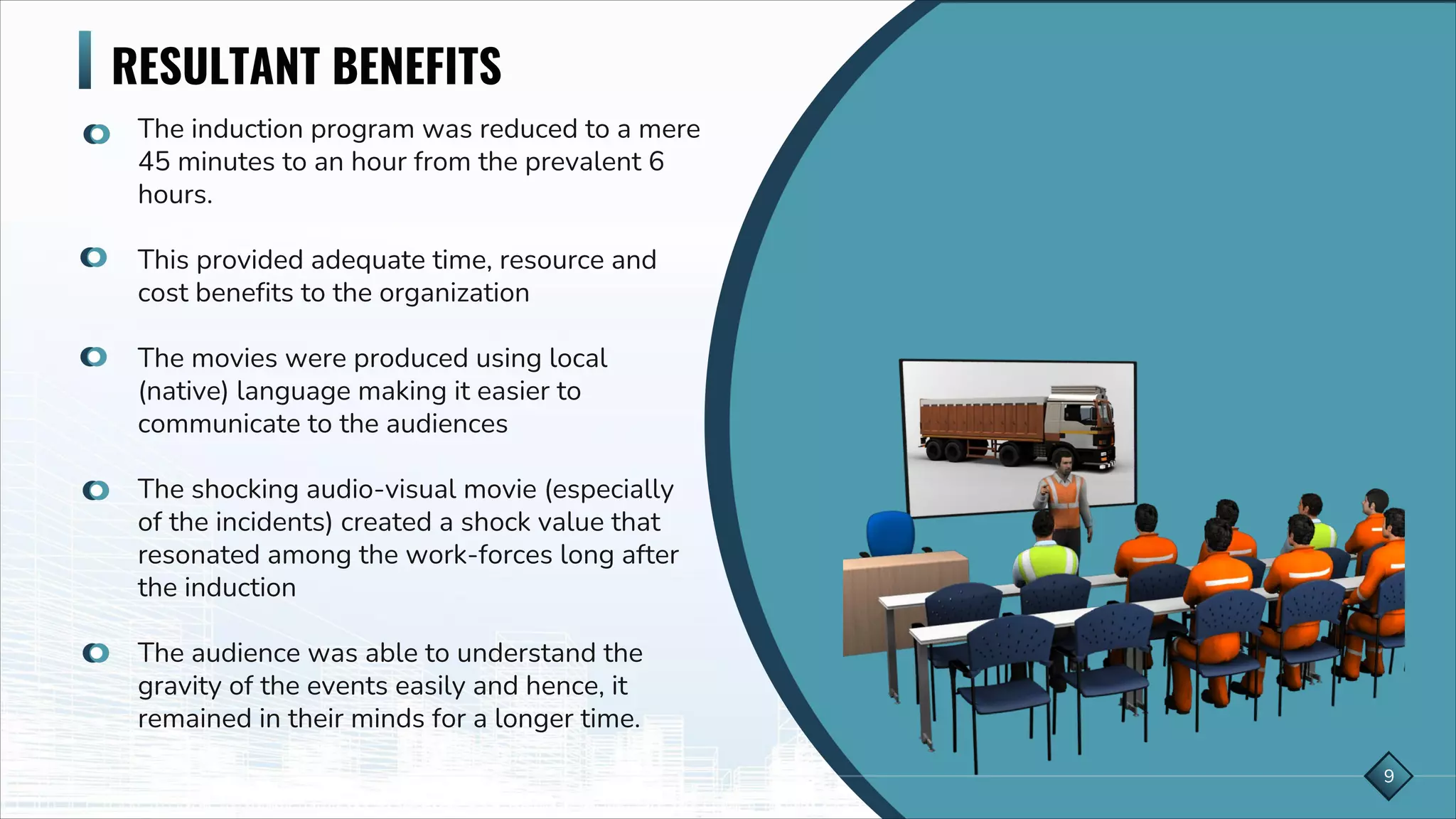 RESULTANT BENEFITS

The induction program was reduced to a mere 45 minutes to an hour from the prevalent 6 hours.

This provided adequate time, resource and cost benefits to the organization

The movies were produced using local (native) language making it easier to communicate to the audiences

The shocking audio-visual movie (especially of the incidents) created a shock value that resonated among the work-forces long after the induction

The audience was able to understand the gravity of the events easily and hence, it remained in their minds for a longer time.

9